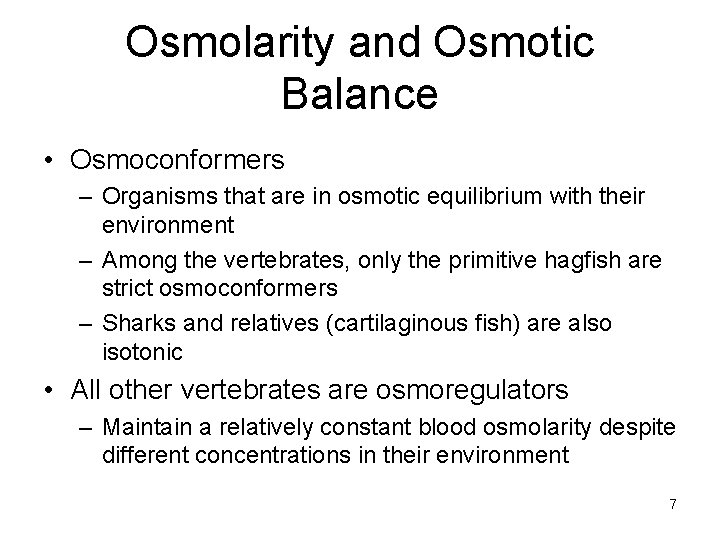 Osmolarity and Osmotic Balance

• Osmoconformers
– Organisms that are in osmotic equilibrium with their environment
– Among the vertebrates, only the primitive hagfish are strict osmoconformers
– Sharks and relatives (cartilaginous fish) are also isotonic

• All other vertebrates are osmoregulators
– Maintain a relatively constant blood osmolarity despite different concentrations in their environment

7